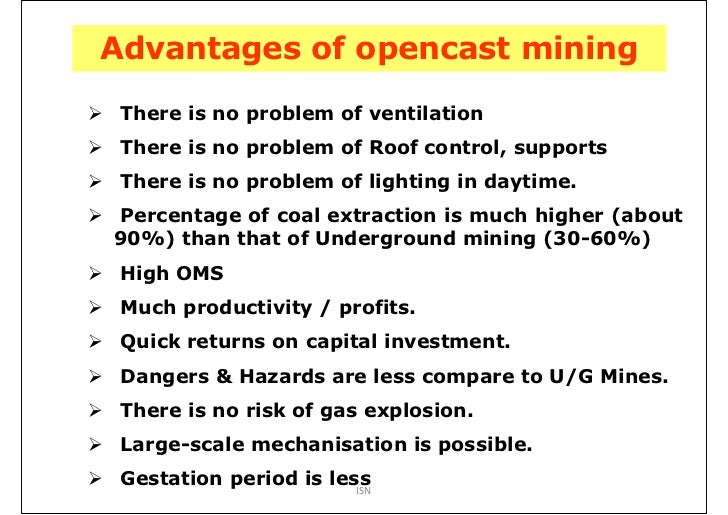 Advantages of opencast mining

➢ There is no problem of ventilation

➢ There is no problem of Roof control, supports

➢ There is no problem of lighting in daytime.

➢ Percentage of coal extraction is much higher (about 90%) than that of Underground mining (30-60%)

➢ High OMS

➢ Much productivity / profits.

➢ Quick returns on capital investment.

➢ Dangers & Hazards are less compare to U/G Mines.

➢ There is no risk of gas explosion.

➢ Large-scale mechanisation is possible.

➢ Gestation period is less

ISN